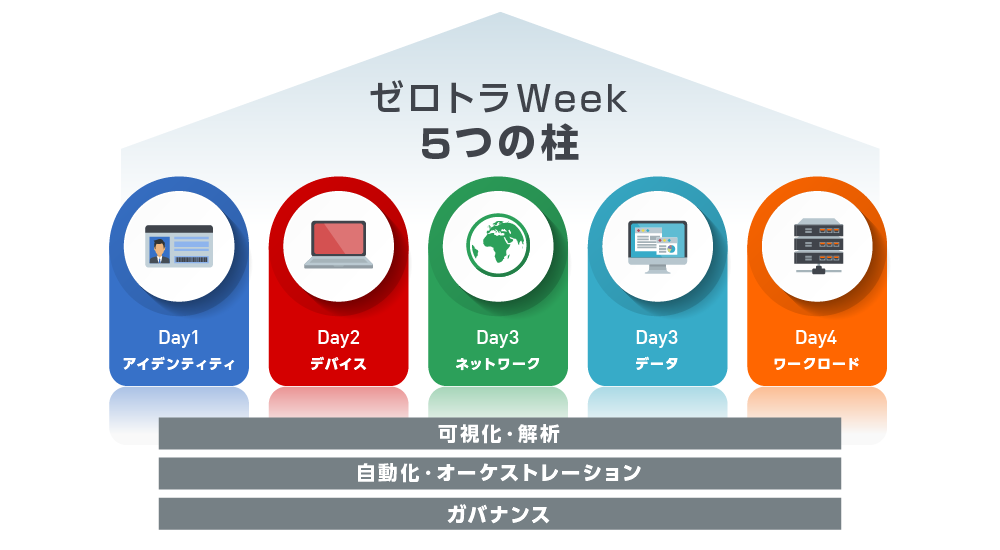 ゼロトラWeek
5つの柱

Day1
アイデンティティ

Day2
デバイス

Day3
ネットワーク

Day3
データ

Day4
ワークロード

可視化・解析

自動化・オーケストレーション

ガバナンス